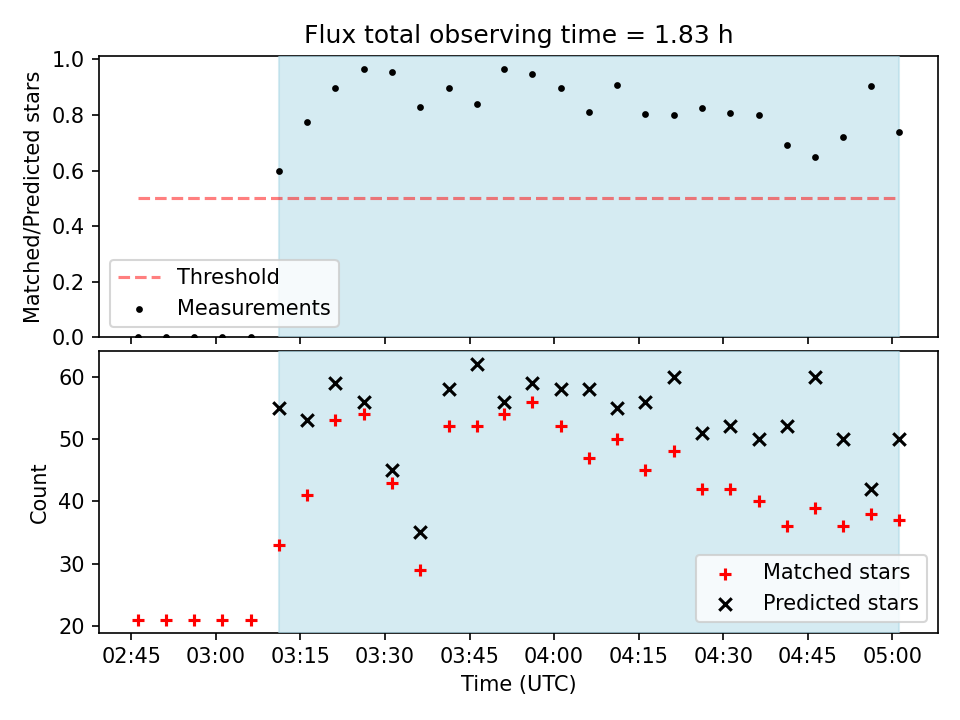 Flux total observing time = 1.83 h

Matched/Predicted stars

1.0
0.8
0.6
0.4
0.2
0.0

Threshold
Measurements

Count

60
50
40
30
20

Matched stars
Predicted stars

02:45 03:00 03:15 03:30 03:45 04:00 04:15 04:30 04:45 05:00

Time (UTC)